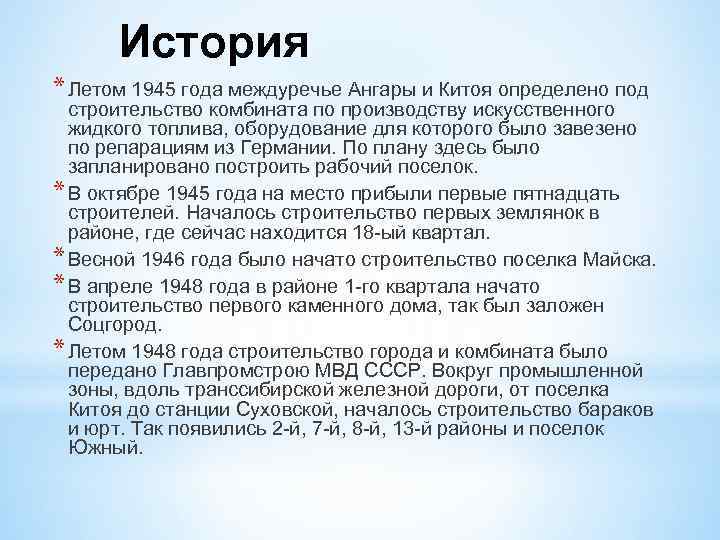 История

* Летом 1945 года междуречье Ангары и Китоя определено под строительство комбината по производству искусственного жидкого топлива, оборудование для которого было завезено по репарациям из Германии. По плану здесь было запланировано построить рабочий поселок.

* В октябре 1945 года на место прибыли первые пятнадцать строителей. Началось строительство первых землянок в районе, где сейчас находится 18-ый квартал.

* Весной 1946 года было начато строительство поселка Майска.

* В апреле 1948 года в районе 1-го квартала начато строительство первого каменного дома, так был заложен Соцгород.

* Летом 1948 года строительство города и комбината было передано Главпромстрою МВД СССР. Вокруг промышленной зоны, вдоль транссибирской железной дороги, от поселка Китоя до станции Суховской, началось строительство бараков и юрт. Так появились 2-й, 7-й, 8-й, 13-й районы и поселок Южный.